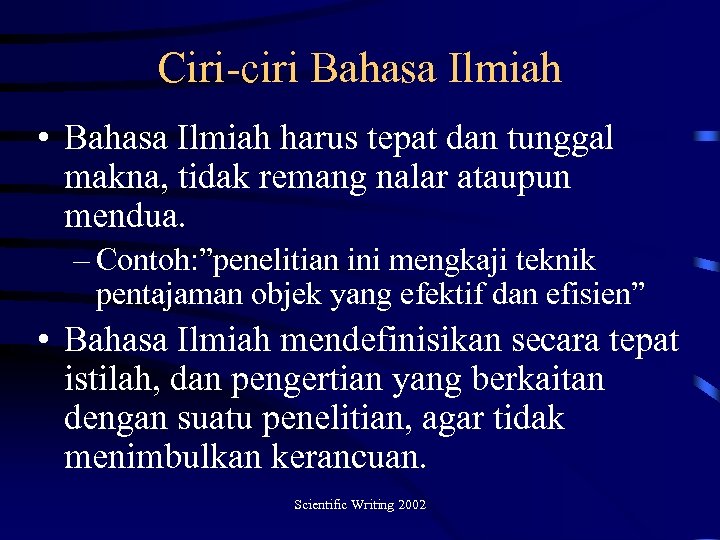 Ciri-ciri Bahasa Ilmiah

• Bahasa Ilmiah harus tepat dan tunggal makna, tidak remang nalar ataupun mendua.

– Contoh:”penelitian ini mengkaji teknik pentajaman objek yang efektif dan efisien”

• Bahasa Ilmiah mendefinisikan secara tepat istilah, dan pengertian yang berkaitan dengan suatu penelitian, agar tidak menimbulkan kerancuan.

Scientific Writing 2002